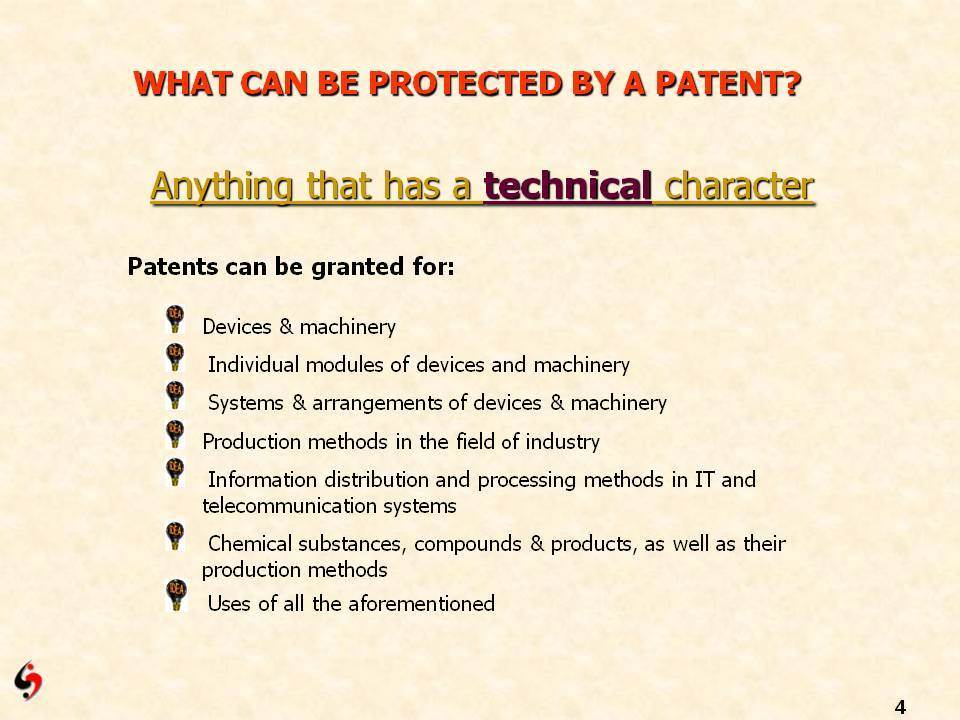 WHAT CAN BE PROTECTED BY A PATENT?

Anything that has a technical character

Patents can be granted for:

Devices & machinery

Individual modules of devices and machinery

Systems & arrangements of devices & machinery

Production methods in the field of industry

Information distribution and processing methods in IT and telecommunication systems

Chemical substances, compounds & products, as well as their production methods

Uses of all the aforementioned

4